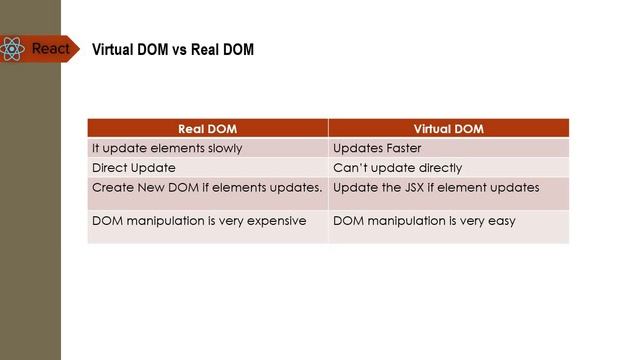 React

Virtual DOM vs Real DOM

| Real DOM | Virtual DOM |
|---|---|
| It update elements slowly | Updates Faster |
| Direct Update | Can't update directly |
| Create New DOM if elements updates. | Update the JSX if element updates |
| DOM manipulation is very expensive | DOM manipulation is very easy |